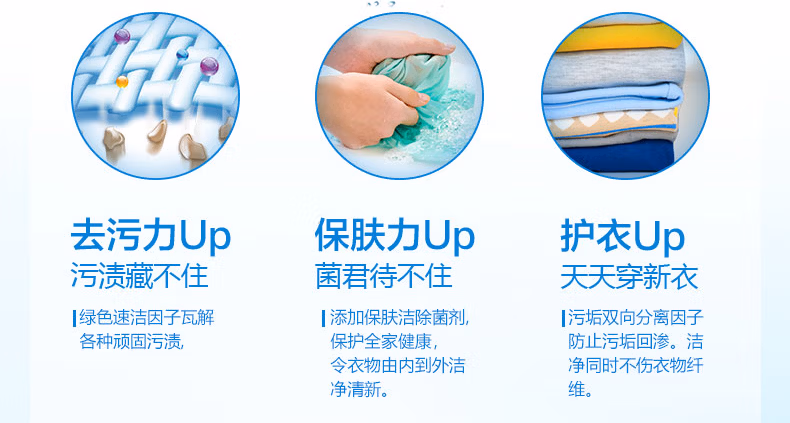 去污力Up
污渍藏不住

绿色速洁因子瓦解各种顽固污渍,

保肤力Up
菌君待不住

添加保肤洁除菌剂,保护全家健康,令衣物由内到外洁净清新。

护衣Up
天天穿新衣

污垢双向分离因子防止污垢回渗。洁净同时不伤衣物纤维。